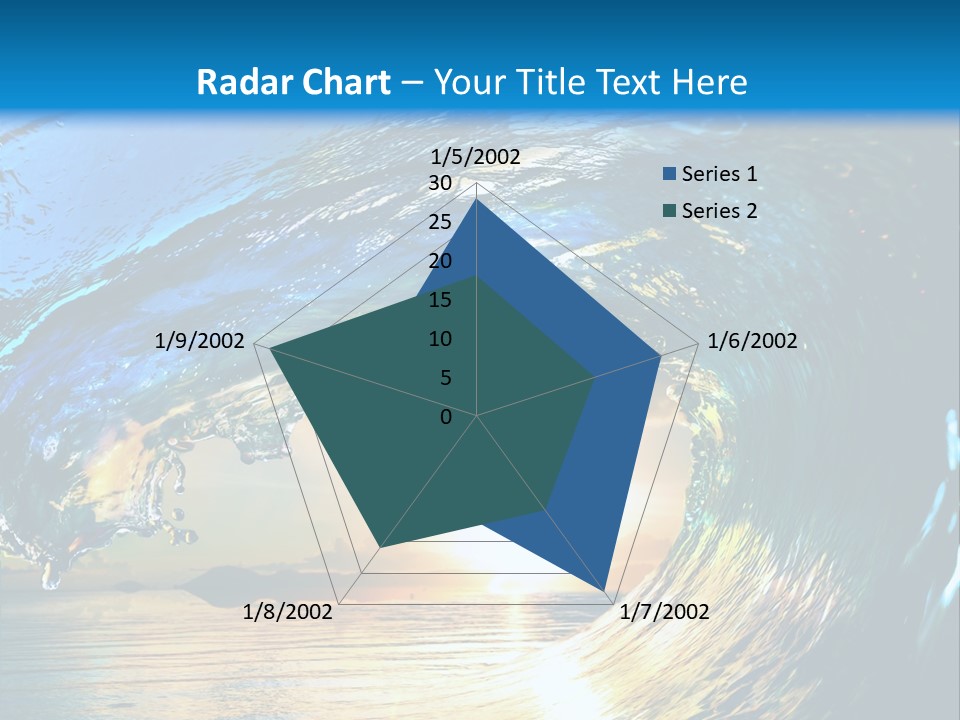 Radar Chart – Your Title Text Here

1/5/2002
30
25
20
15
10
5
0
1/6/2002
1/7/2002
1/8/2002
1/9/2002

Series 1
Series 2